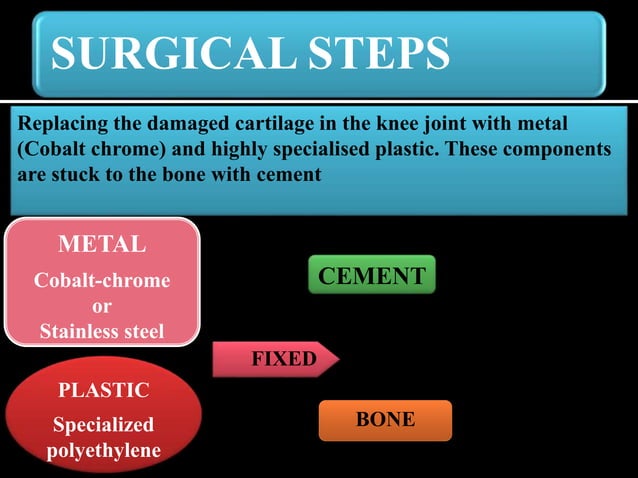 SURGICAL STEPS

Replacing the damaged cartilage in the knee joint with metal (Cobalt chrome) and highly specialised plastic. These components are stuck to the bone with cement

METAL
Cobalt-chrome
or
Stainless steel

CEMENT

FIXED

PLASTIC
Specialized polyethylene

BONE